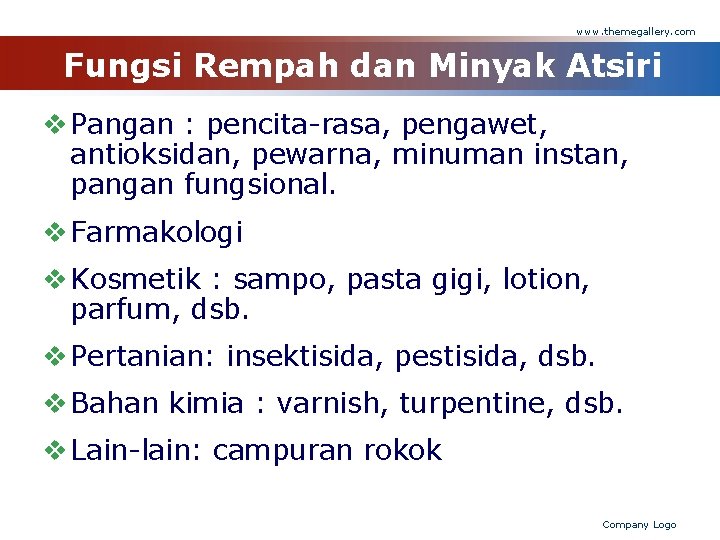 www.themegallery.com

Fungsi Rempah dan Minyak Atsiri

❖ Pangan : pencita-rasa, pengawet, antioksidan, pewarna, minuman instan, pangan fungsional.

❖ Farmakologi

❖ Kosmetik : sampo, pasta gigi, lotion, parfum, dsb.

❖ Pertanian: insektisida, pestisida, dsb.

❖ Bahan kimia : varnish, turpentine, dsb.

❖ Lain-lain: campuran rokok

Company Logo